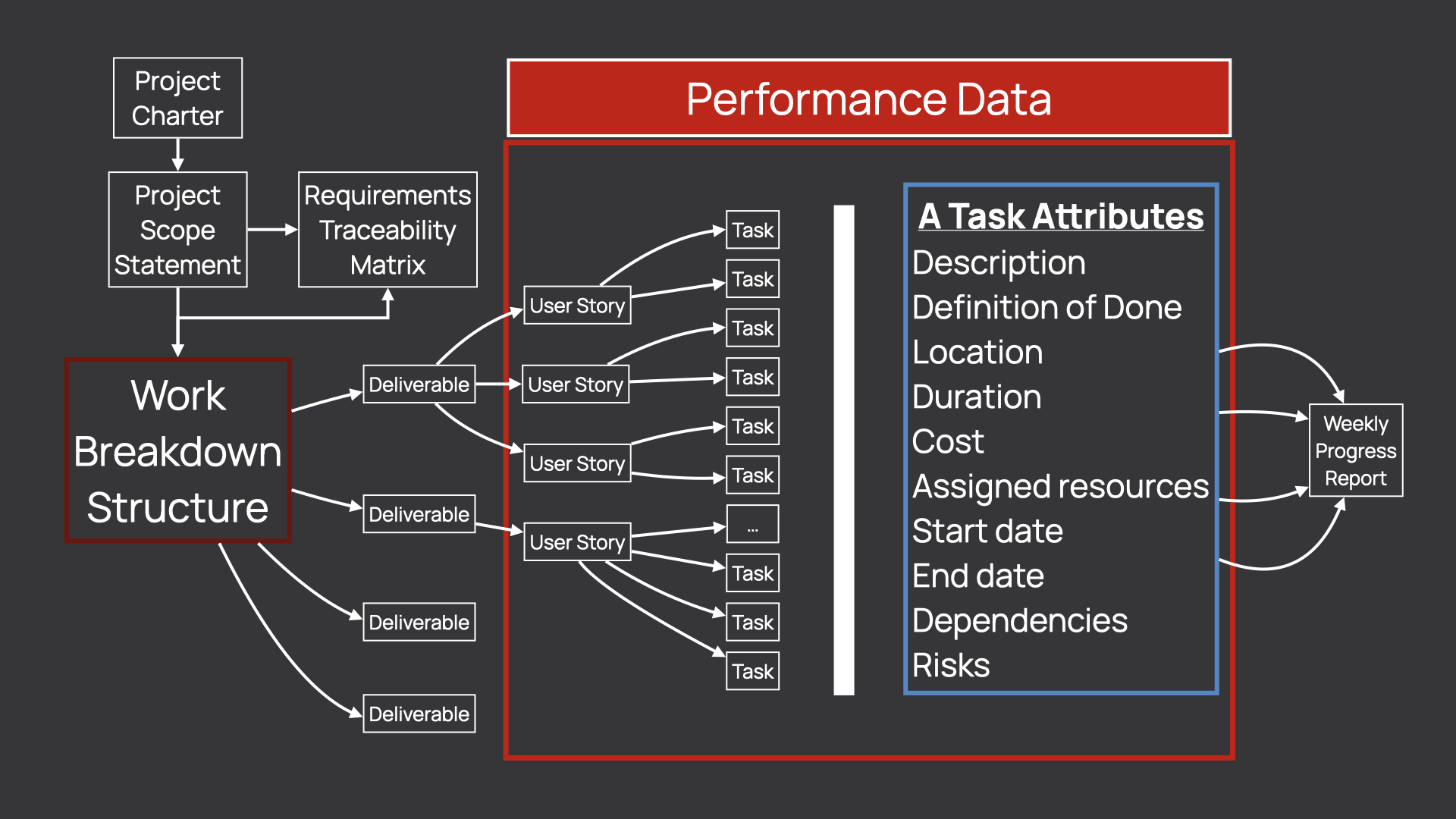 Project Charter

Project Scope Statement

Requirements Traceability Matrix

Work Breakdown Structure

Deliverable

Deliverable

Deliverable

Deliverable

Performance Data

User Story

User Story

User Story

User Story

Task

Task

Task

Task

Task

Task

...

Task

Task

Task

A Task Attributes
Description
Definition of Done
Location
Duration
Cost
Assigned resources
Start date
End date
Dependencies
Risks

Weekly Progress Report